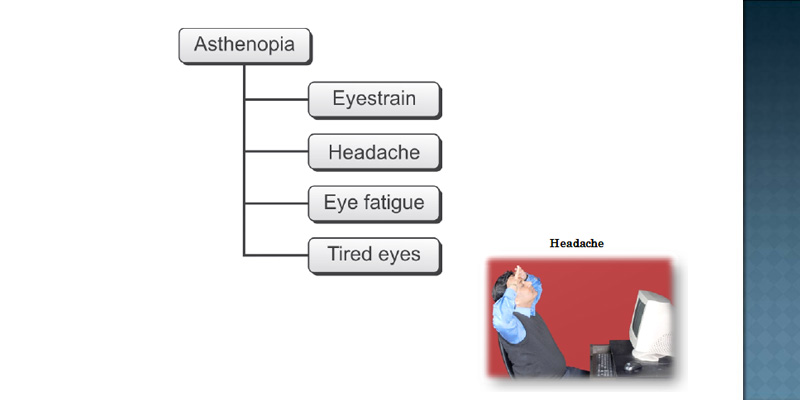 Asthenopia

Eyestrain

Headache

Eye fatigue

Tired eyes

Headache